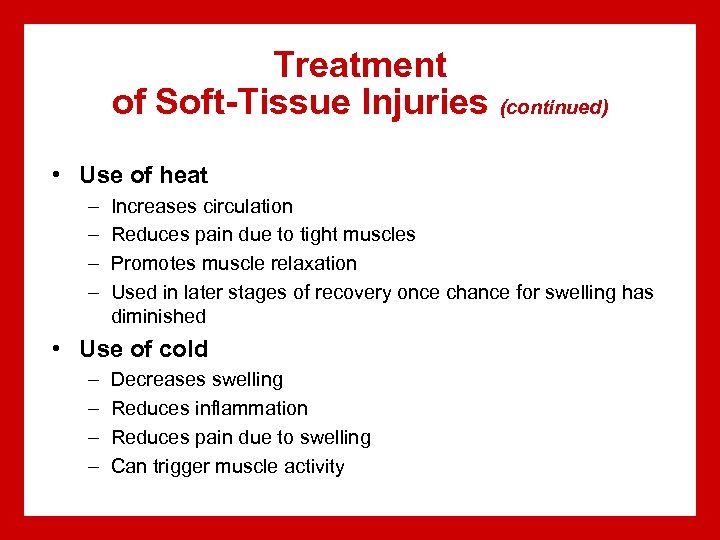 Treatment
of Soft-Tissue Injuries (continued)

• Use of heat
– Increases circulation
– Reduces pain due to tight muscles
– Promotes muscle relaxation
– Used in later stages of recovery once chance for swelling has diminished

• Use of cold
– Decreases swelling
– Reduces inflammation
– Reduces pain due to swelling
– Can trigger muscle activity